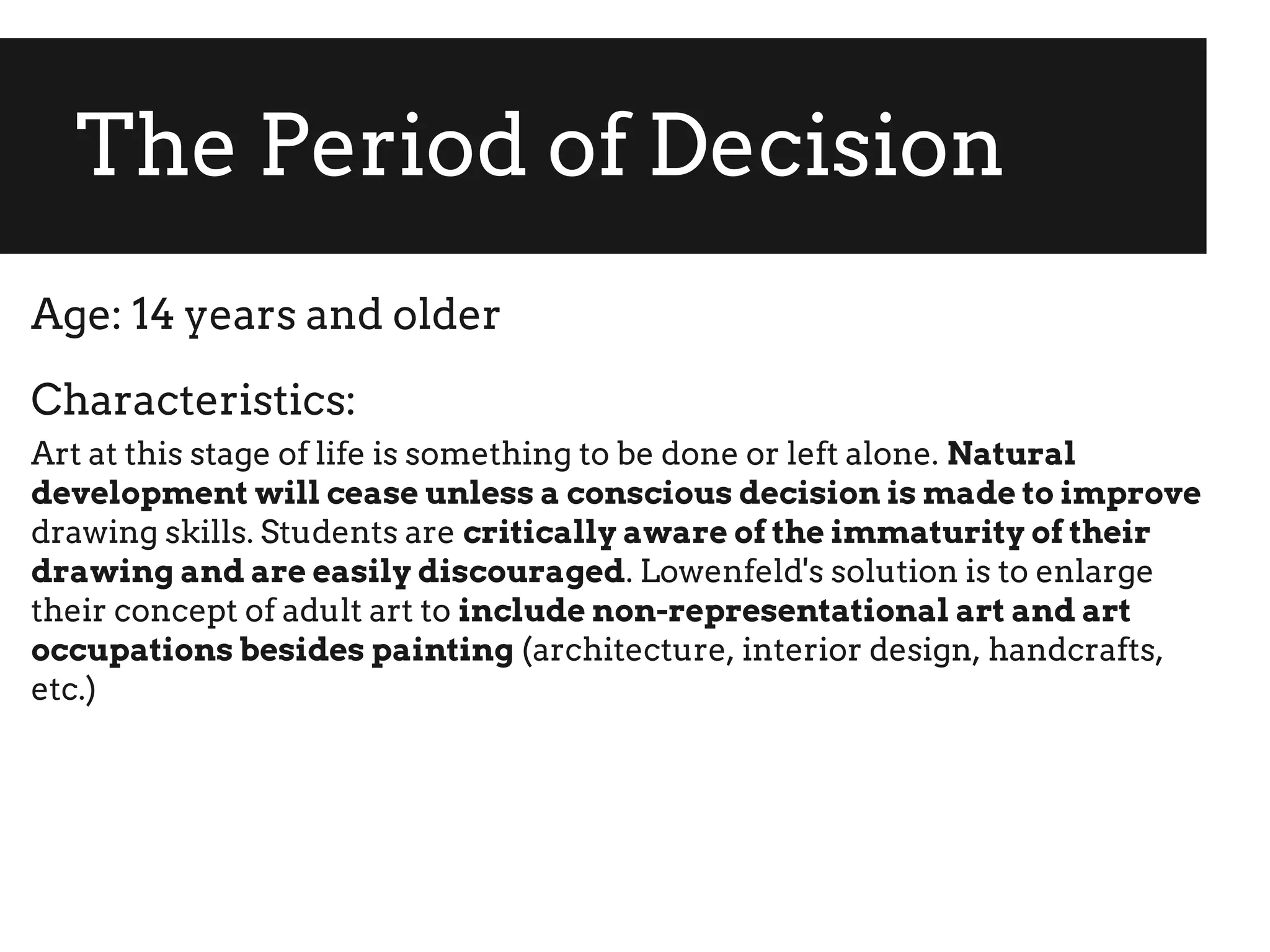 The Period of Decision

Age: 14 years and older

Characteristics:

Art at this stage of life is something to be done or left alone. Natural development will cease unless a conscious decision is made to improve drawing skills. Students are critically aware of the immaturity of their drawing and are easily discouraged. Lowenfeld's solution is to enlarge their concept of adult art to include non-representational art and art occupations besides painting (architecture, interior design, handcrafts, etc.)